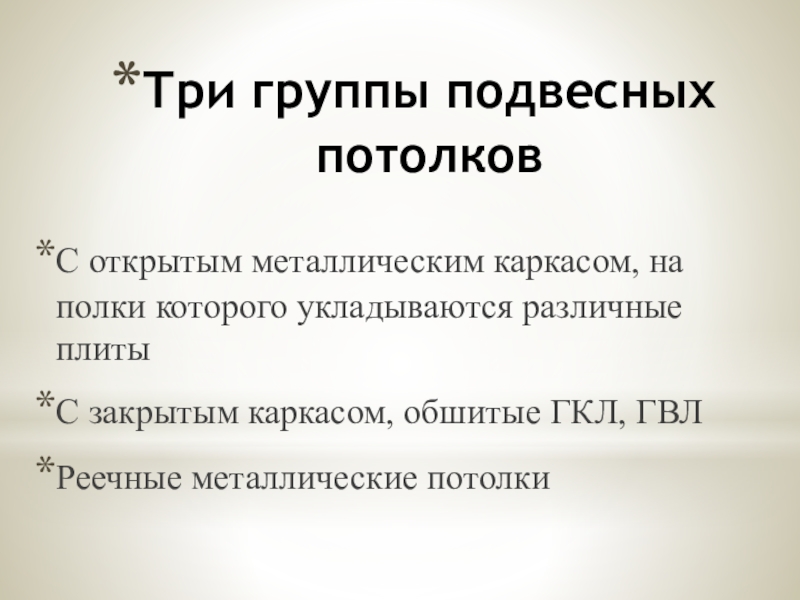 *Три группы подвесных потолков

*С открытым металлическим каркасом, на полки которого укладываются различные плиты

*С закрытым каркасом, обшитые ГКЛ, ГВЛ

*Реечные металлические потолки